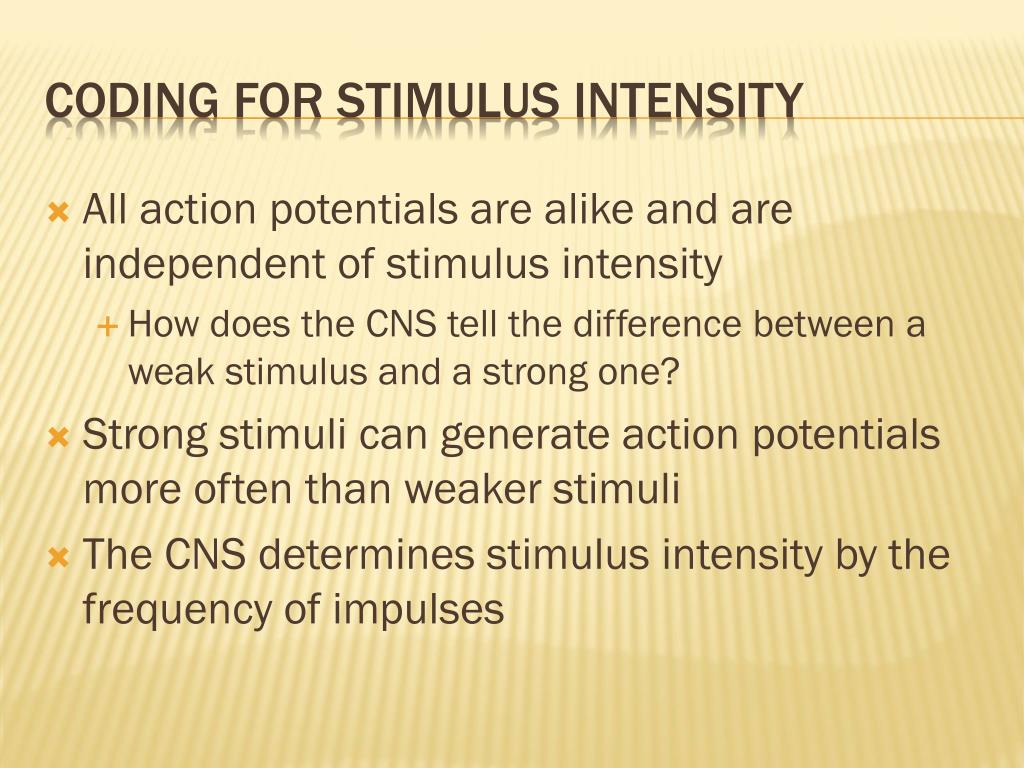 CODING FOR STIMULUS INTENSITY

All action potentials are alike and are independent of stimulus intensity

How does the CNS tell the difference between a weak stimulus and a strong one?

Strong stimuli can generate action potentials more often than weaker stimuli

The CNS determines stimulus intensity by the frequency of impulses